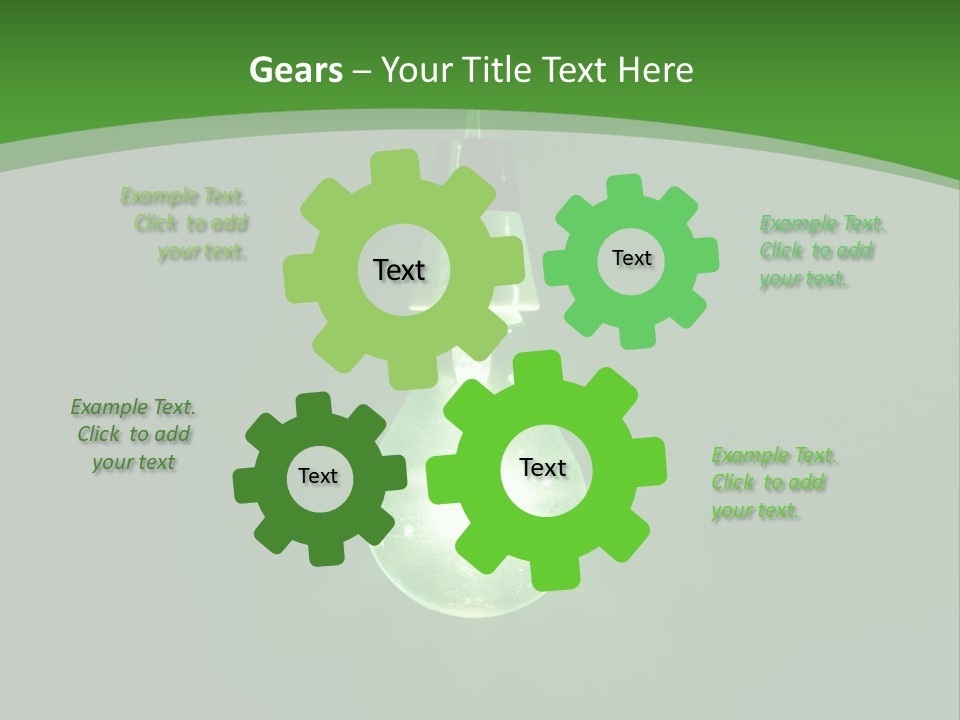 Gears – Your Title Text Here

Example Text. Click to add your text.

Text

Text

Example Text. Click to add your text.

Example Text. Click to add your text

Text

Text

Example Text. Click to add your text.